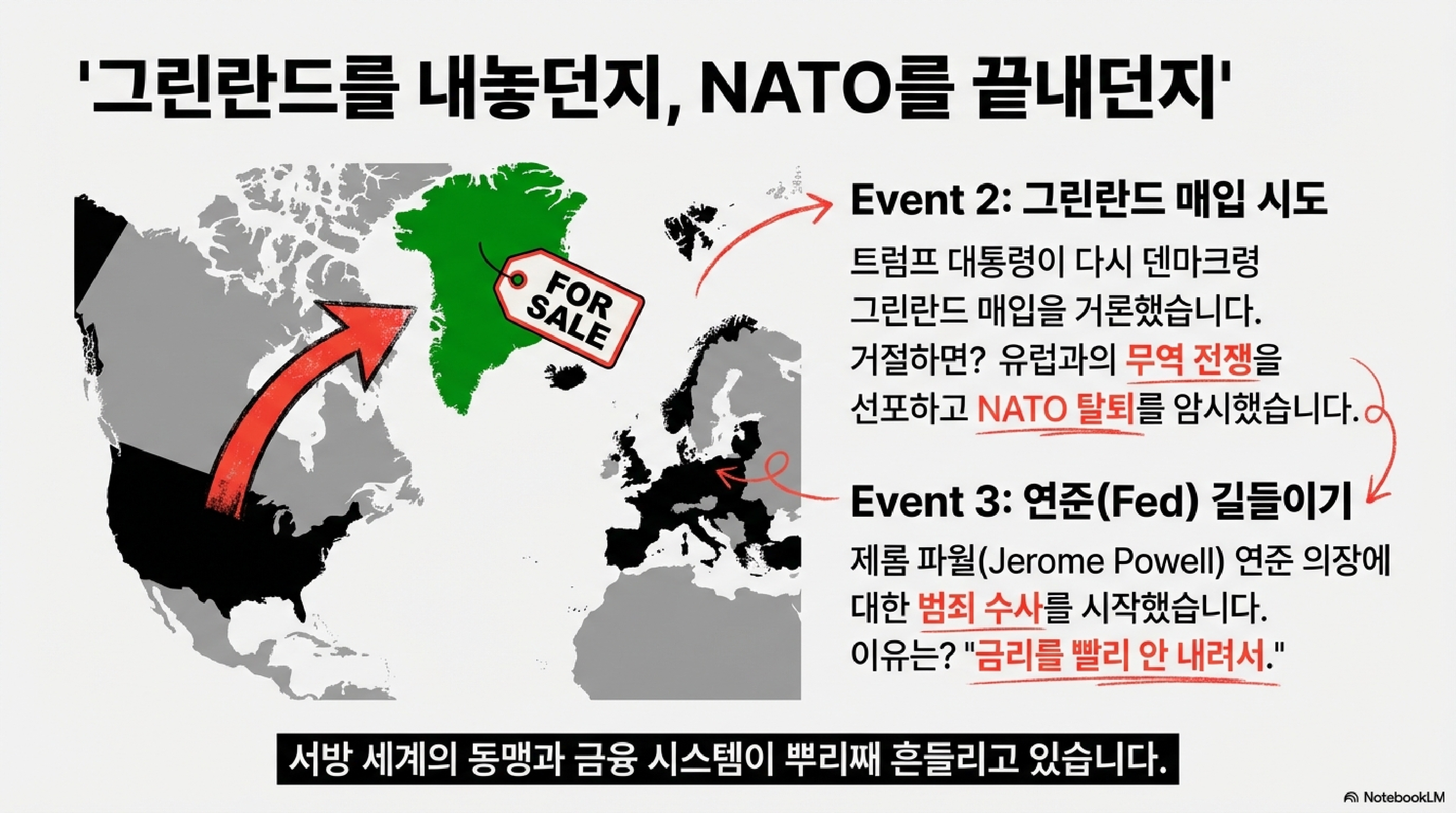 '그린란드를 내놓던지, NATO를 끝내던지'

FOR SALE

Event 2: 그린란드 매입 시도

트럼프 대통령이 다시 덴마크령 그린란드 매입을 거론했습니다. 거절하면? 유럽과의 무역 전쟁을 선포하고 NATO 탈퇴를 암시했습니다.

Event 3: 연준(Fed) 길들이기

제롬 파월(Jerome Powell) 연준 의장에 대한 범죄 수사를 시작했습니다. 이유는? "금리를 빨리 안 내려서."

서방 세계의 동맹과 금융 시스템이 뿌리째 흔들리고 있습니다.

NotebookLM